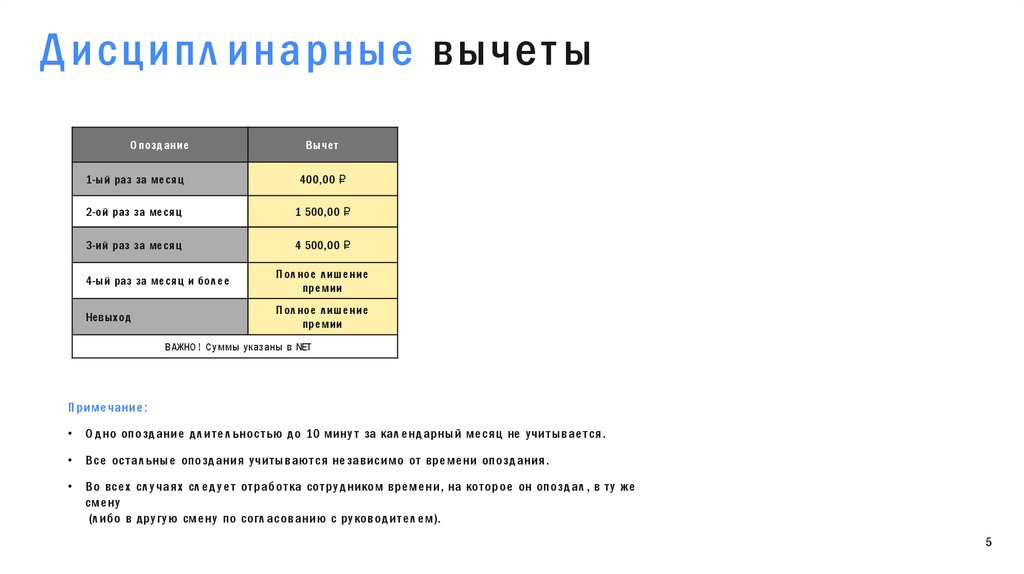 Дисциплинарные вычеты

| Опоздание | Вычет |
|---|---|
| 1-ый раз за месяц | 400,00 ₽ |
| 2-ой раз за месяц | 1 500,00 ₽ |
| 3-ий раз за месяц | 4 500,00 ₽ |
| 4-ый раз за месяц и более | Полное лишение премии |
| Невыход | Полное лишение премии |
| ВАЖНО! Суммы указаны в NET | |

Примечание:

• Одно опоздание длительностью до 10 минут за календарный месяц не учитывается.

• Все остальные опоздания учитываются независимо от времени опоздания.

• Во всех случаях следует отработка сотрудником времени, на которое он опоздал, в ту же смену
(либо в другую смену по согласованию с руководителем).

5